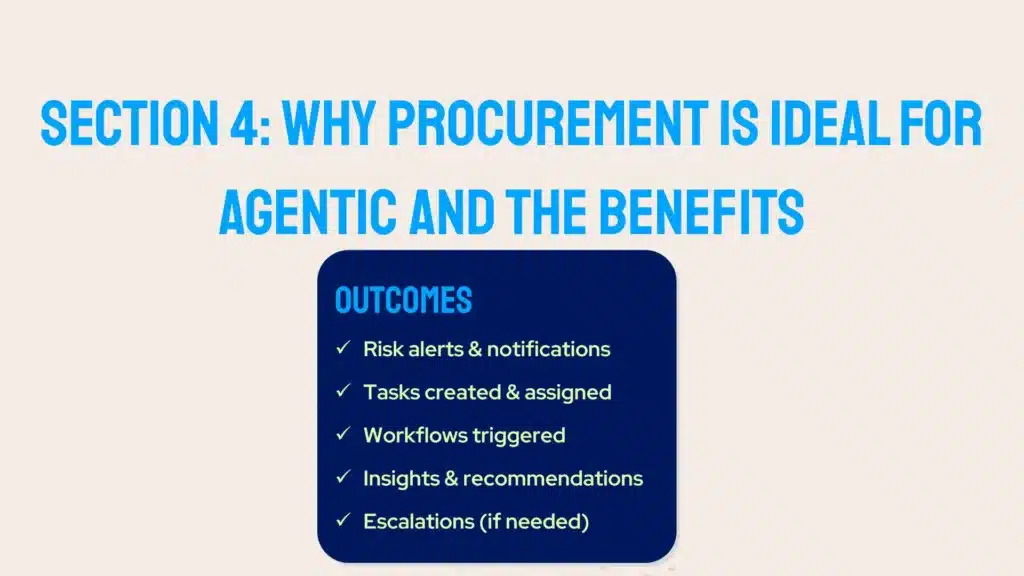 SECTION 4: WHY PROCUREMENT IS IDEAL FOR AGENTIC AND THE BENEFITS

OUTCOMES

✓ Risk alerts & notifications
✓ Tasks created & assigned
✓ Workflows triggered
✓ Insights & recommendations
✓ Escalations (if needed)